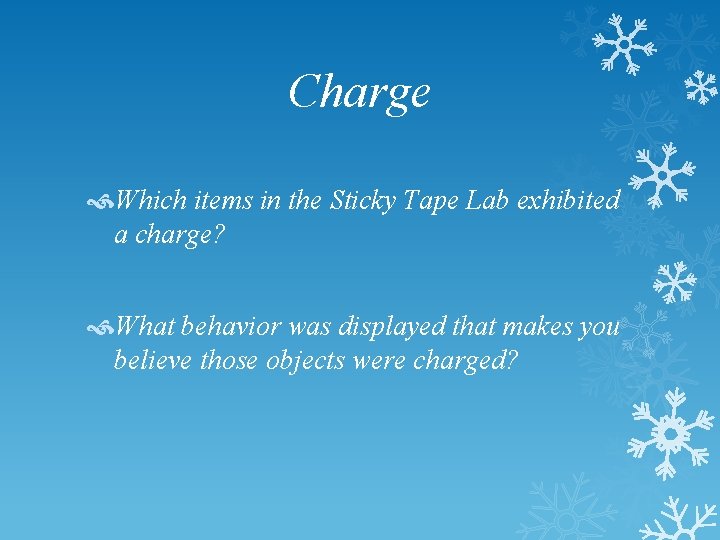 Charge

Which items in the Sticky Tape Lab exhibited a charge?

What behavior was displayed that makes you believe those objects were charged?